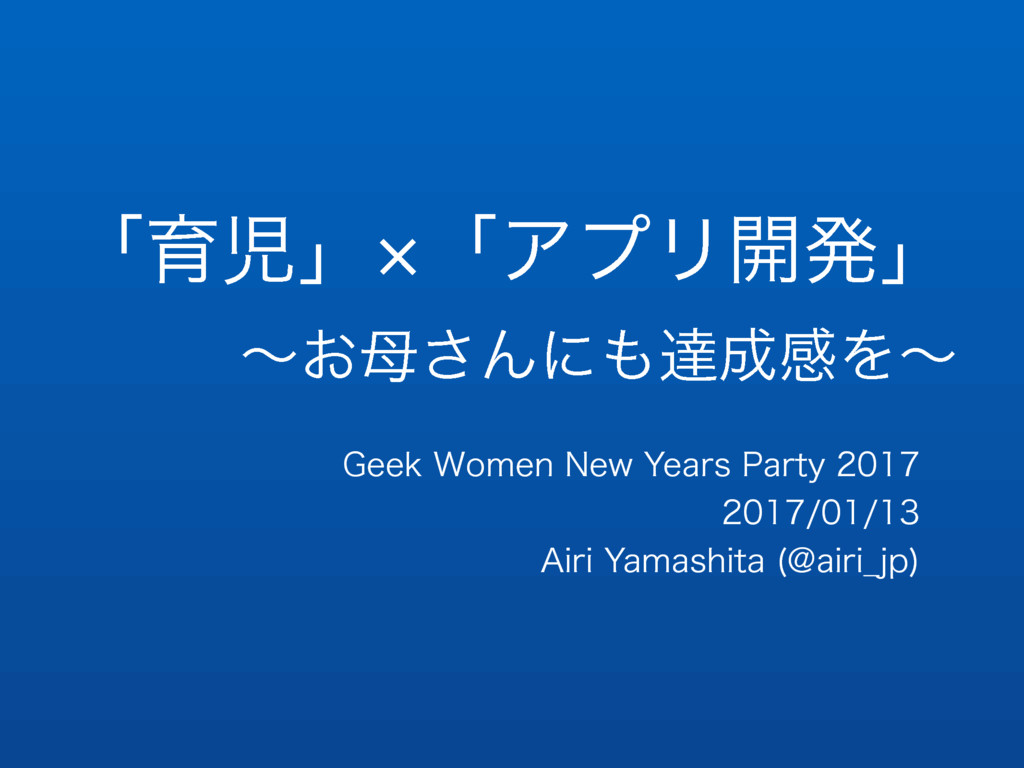 「育児」×「アプリ開発」

〜お母さんにも達成感を〜

Geek Women New Years Party 2017
2017/01/13
Airi Yamashita (@airi_jp)